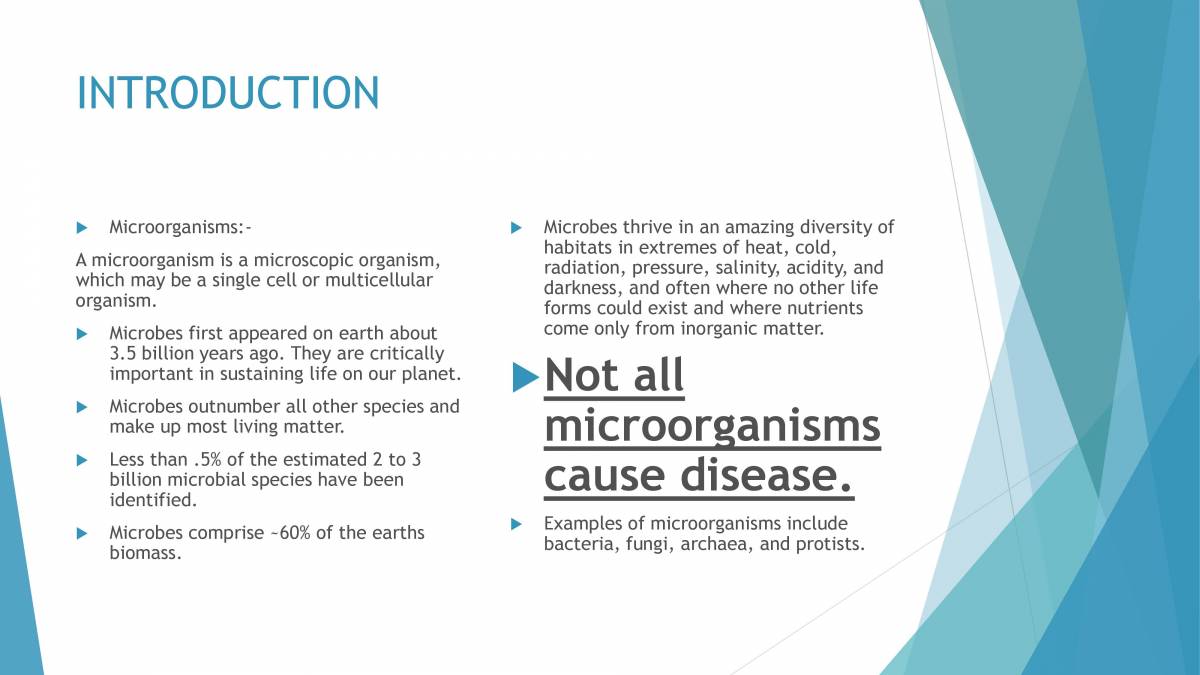 INTRODUCTION

Microorganisms:-

A microorganism is a microscopic organism, which may be a single cell or multicellular organism.

Microbes first appeared on earth about 3.5 billion years ago. They are critically important in sustaining life on our planet.

Microbes outnumber all other species and make up most living matter.

Less than .5% of the estimated 2 to 3 billion microbial species have been identified.

Microbes comprise ~60% of the earths biomass.

Microbes thrive in an amazing diversity of habitats in extremes of heat, cold, radiation, pressure, salinity, acidity, and darkness, and often where no other life forms could exist and where nutrients come only from inorganic matter.

Not all microorganisms cause disease.

Examples of microorganisms include bacteria, fungi, archaea, and protists.